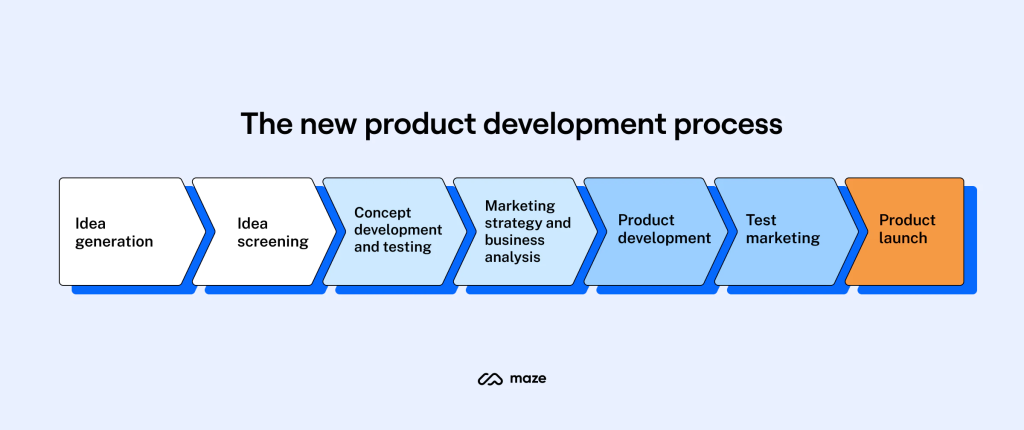 The new product development process

Idea generation

Idea screening

Concept development and testing

Marketing strategy and business analysis

Product development

Test marketing

Product launch

maze